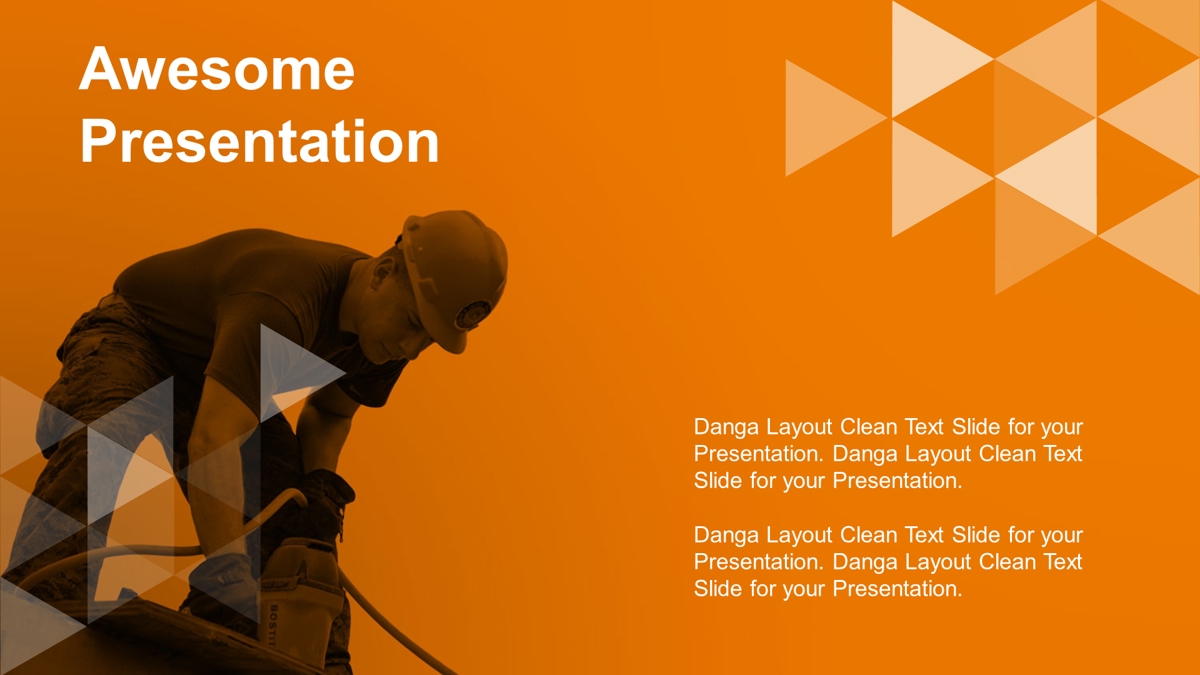 Awesome Presentation

Danga Layout Clean Text Slide for your Presentation. Danga Layout Clean Text Slide for your Presentation.

Danga Layout Clean Text Slide for your Presentation. Danga Layout Clean Text Slide for your Presentation.

BOSTITCH